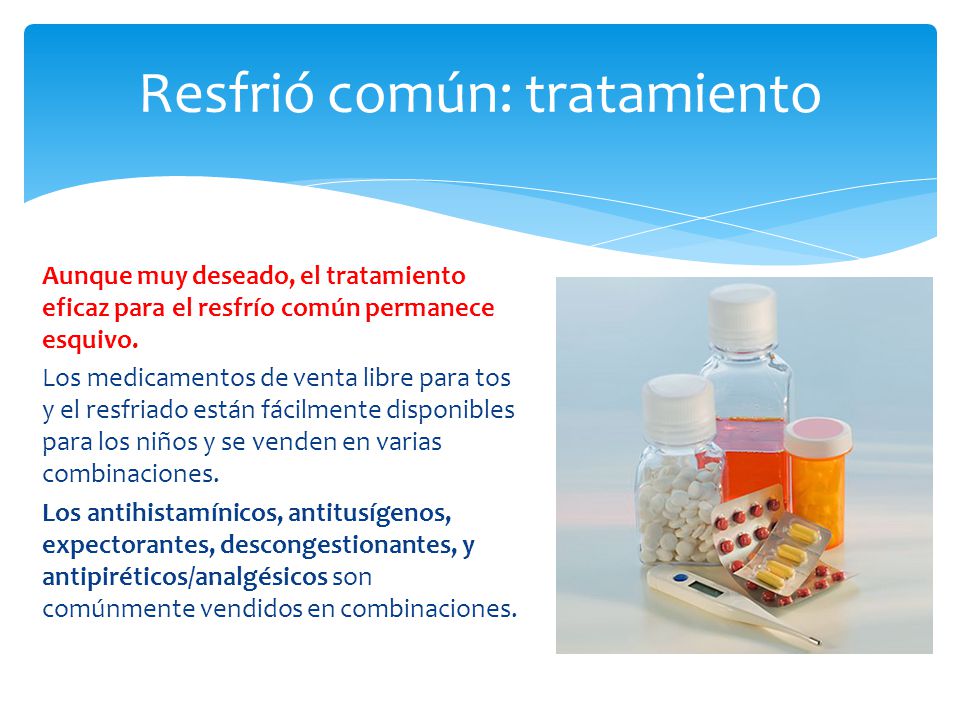 Resfrió común: tratamiento

Aunque muy deseado, el tratamiento eficaz para el resfrío común permanece esquivo.

Los medicamentos de venta libre para tos y el resfriado están fácilmente disponibles para los niños y se venden en varias combinaciones.

Los antihistamínicos, antitusígenos, expectorantes, descongestionantes, y antipiréticos/analgésicos son comúnmente vendidos en combinaciones.